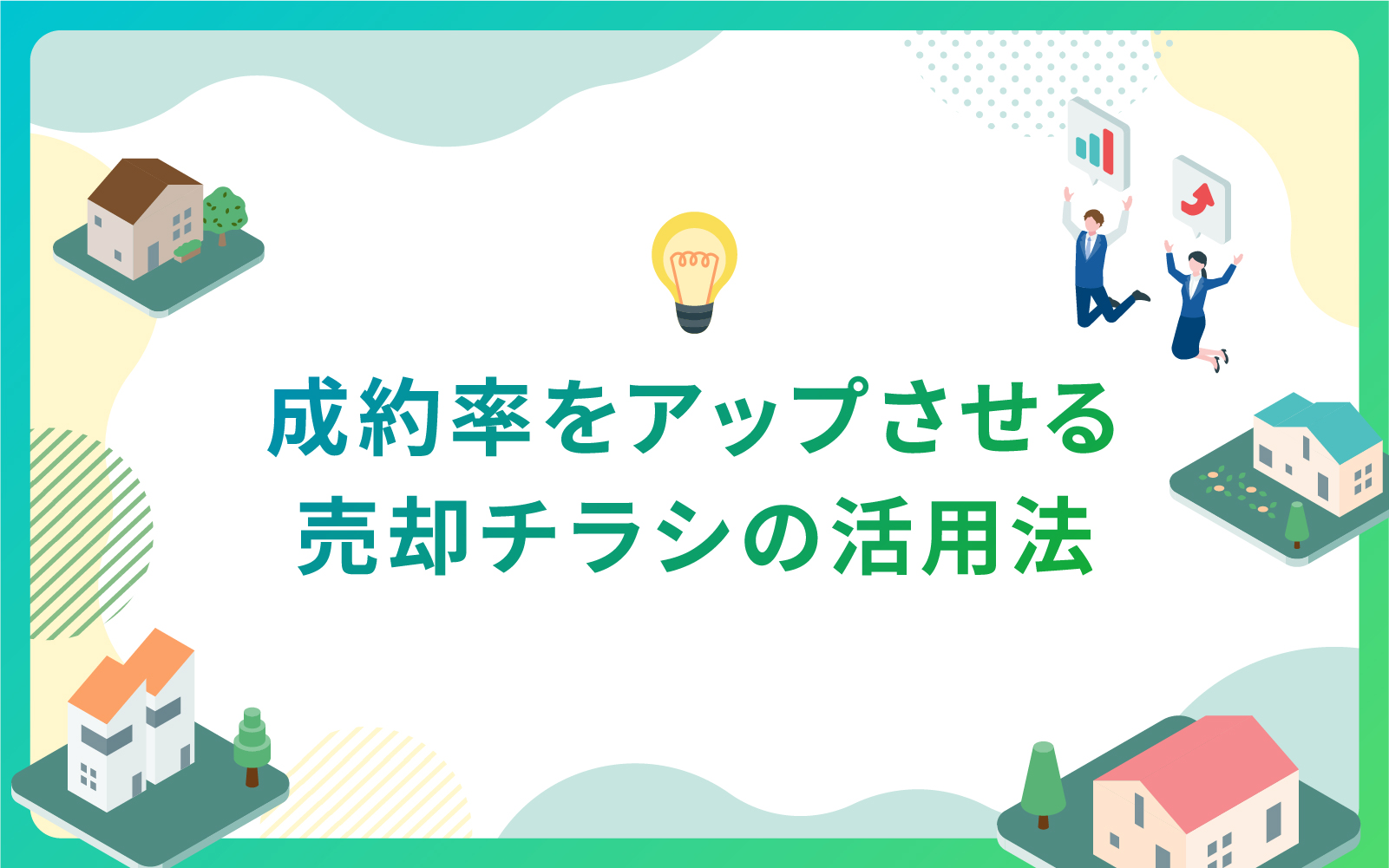 成約率をアップさせる
売却チラシの活用法